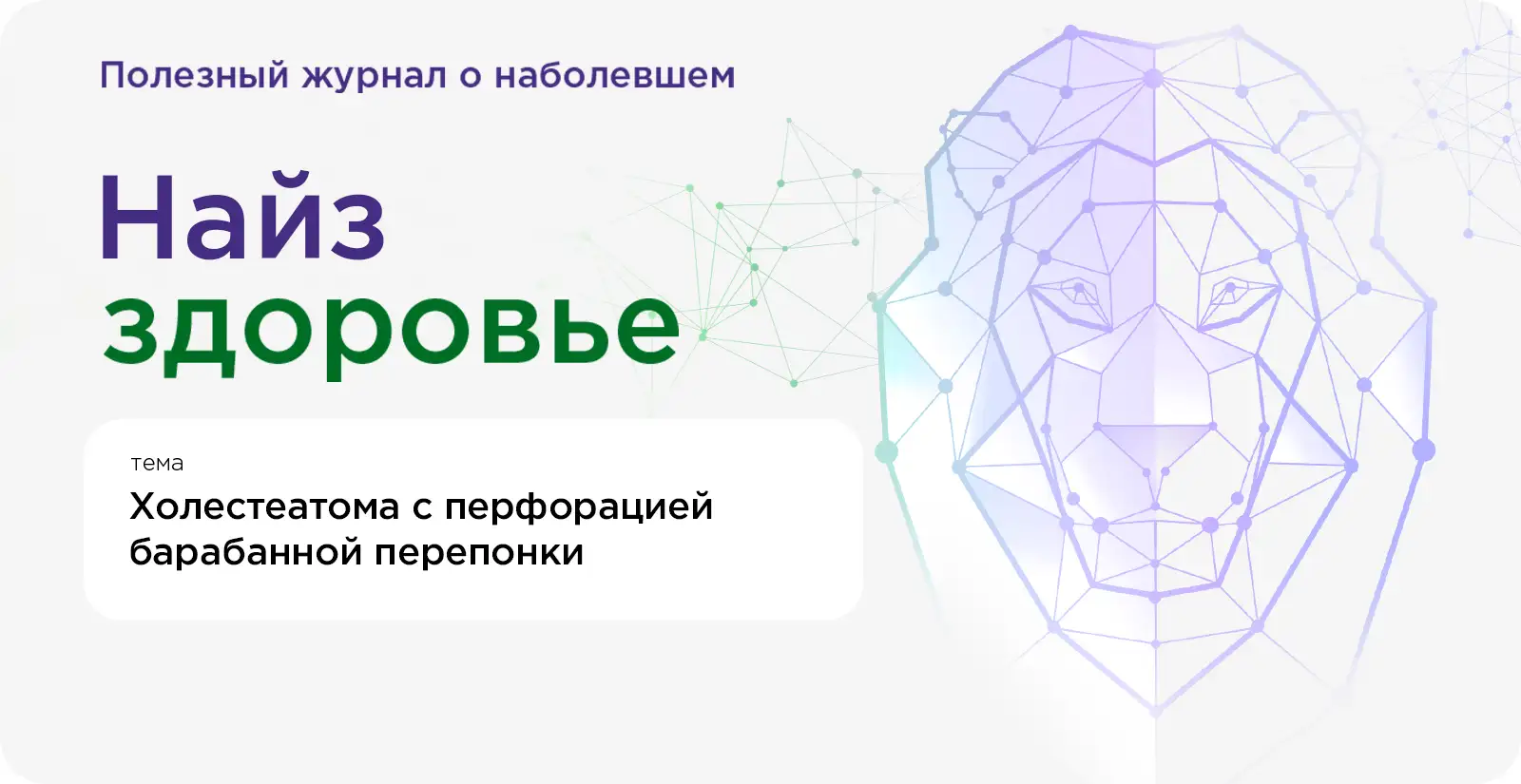 Полезный журнал о наболевшем

Найз здоровье

тема

Холестеатома с перфорацией барабанной перепонки